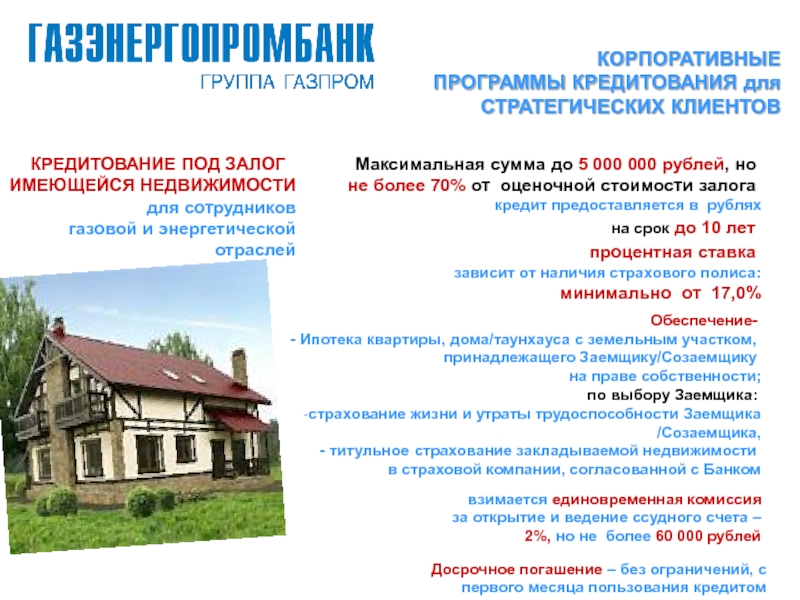 ГАЗЭНЕРГОПРОМБАНК
ГРУППА ГАЗПРОМ

КОРПОРАТИВНЫЕ ПРОГРАММЫ КРЕДИТОВАНИЯ для СТРАТЕГИЧЕСКИХ КЛИЕНТОВ

КРЕДИТОВАНИЕ ПОД ЗАЛОГ ИМЕЮЩЕЙСЯ НЕДВИЖИМОСТИ
для сотрудников газовой и энергетической отраслей

Максимальная сумма до 5 000 000 рублей, но не более 70% от оценочной стоимости залога
кредит предоставляется в рублях
на срок до 10 лет
процентная ставка
зависит от наличия страхового полиса:
минимально от 17,0%

Обеспечение-
- Ипотека квартиры, дома/таунхауса с земельным участком, принадлежащего Заемщику/Созаемщику на праве собственности;
по выбору Заемщика:
-страхование жизни и утраты трудоспособности Заемщика /Созаемщика,
- титульное страхование закладываемой недвижимости в страховой компании, согласованной с Банком

взимается единовременная комиссия за открытие и ведение ссудного счета – 2%, но не более 60 000 рублей

Досрочное погашение – без ограничений, с первого месяца пользования кредитом